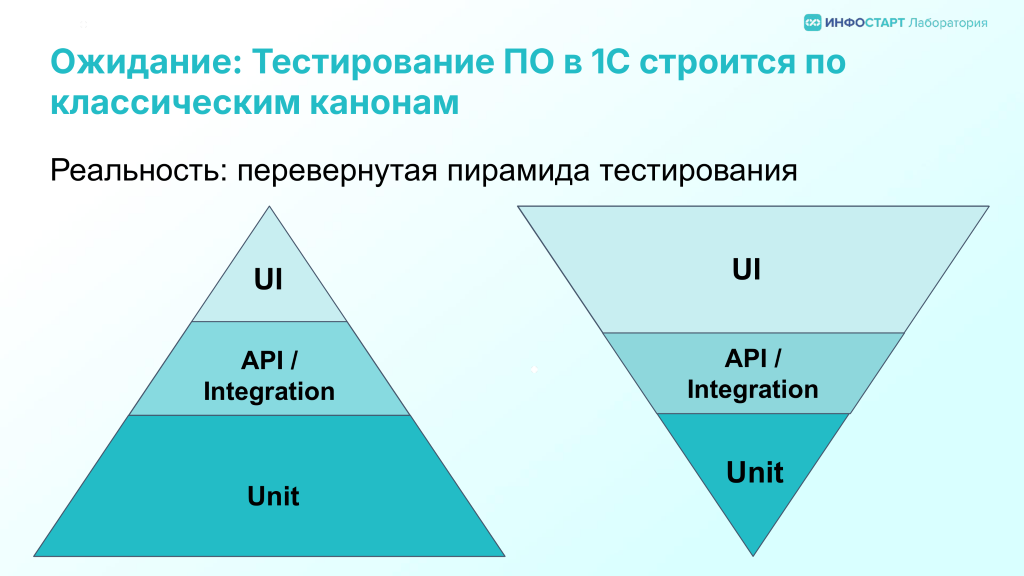 ИНФОСТАРТ Лаборатория

Ожидание: Тестирование ПО в 1С строится по классическим канонам

Реальность: перевернутая пирамида тестирования

UI

API / Integration

Unit

UI

API / Integration

Unit